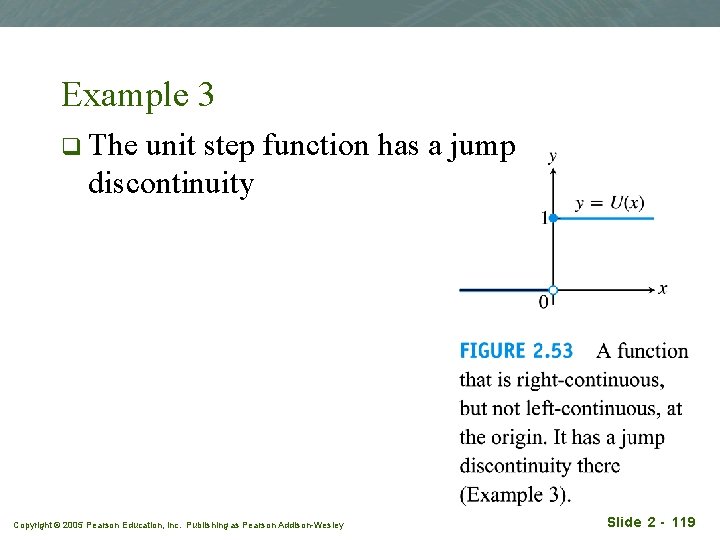 Example 3

❑ The unit step function has a jump discontinuity

$y$

$y = U(x)$

1

0

$x$

FIGURE 2.53 A function that is right-continuous, but not left-continuous, at the origin. It has a jump discontinuity there (Example 3).

Copyright © 2005 Pearson Education, Inc. Publishing as Pearson Addison-Wesley

Slide 2 - 119